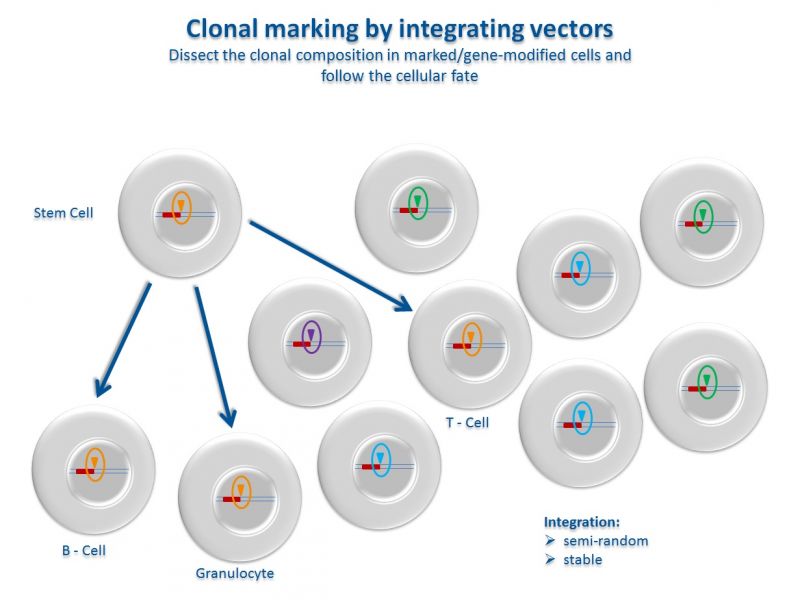 Clonal marking by integrating vectors

Dissect the clonal composition in marked/gene-modified cells and follow the cellular fate

Stem Cell

T - Cell

B - Cell

Granulocyte

Integration:
➢ semi-random
➢ stable